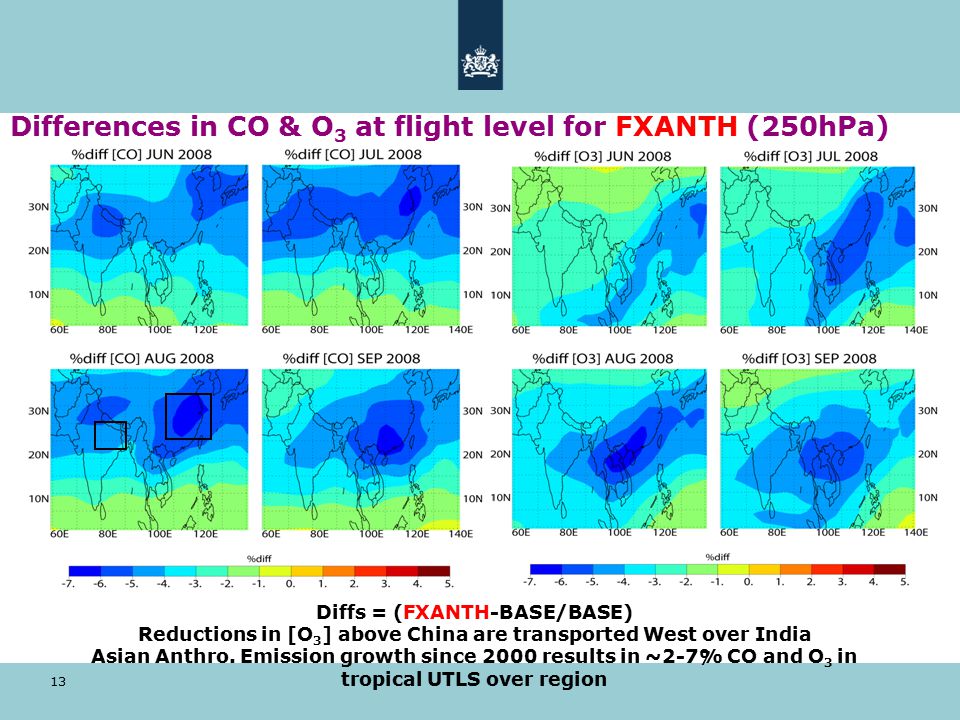 Differences in CO & $O_3$ at flight level for FXANTH (250hPa)

%diff [CO] JUN 2008

30N
20N
10N
60E 80E 100E 120E

%diff [CO] JUL 2008

30N
20N
10N
60E 80E 100E 120E 140E

%diff [O3] JUN 2008

30N
20N
10N
60E 80E 100E 120E

%diff [O3] JUL 2008

30N
20N
10N
60E 80E 100E 120E 140E

%diff [CO] AUG 2008

30N
20N
10N
60E 80E 100E 120E

%diff [CO] SEP 2008

30N
20N
10N
60E 80E 100E 120E 140E

%diff [O3] AUG 2008

30N
20N
10N
60E 80E 100E 120E

%diff [O3] SEP 2008

30N
20N
10N
60E 80E 100E 120E 140E

%diff
-7. -6. -5. -4. -3. -2. -1. 0. 1. 2. 3. 4. 5.

%diff
-7. -6. -5. -4. -3. -2. -1. 0. 1. 2. 3. 4. 5.

Diffs = (FXANTH-BASE/BASE)
Reductions in [$O_3$] above China are transported West over India
Asian Anthro. Emission growth since 2000 results in ~2-7% CO and $O_3$ in tropical UTLS over region

13